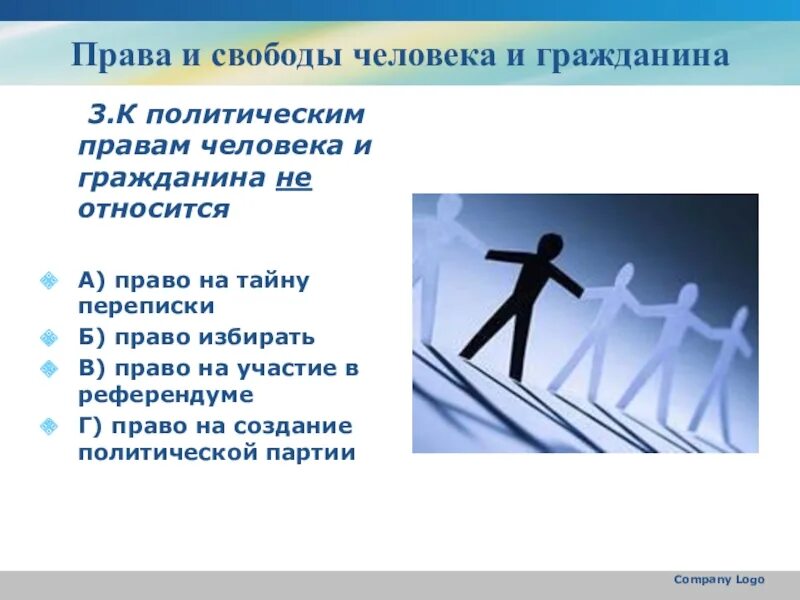 Права и свободы человека и гражданина

3.К политическим правам человека и гражданина не относится

А) право на тайну переписки
Б) право избирать
В) право на участие в референдуме
Г) право на создание политической партии

Company Logo